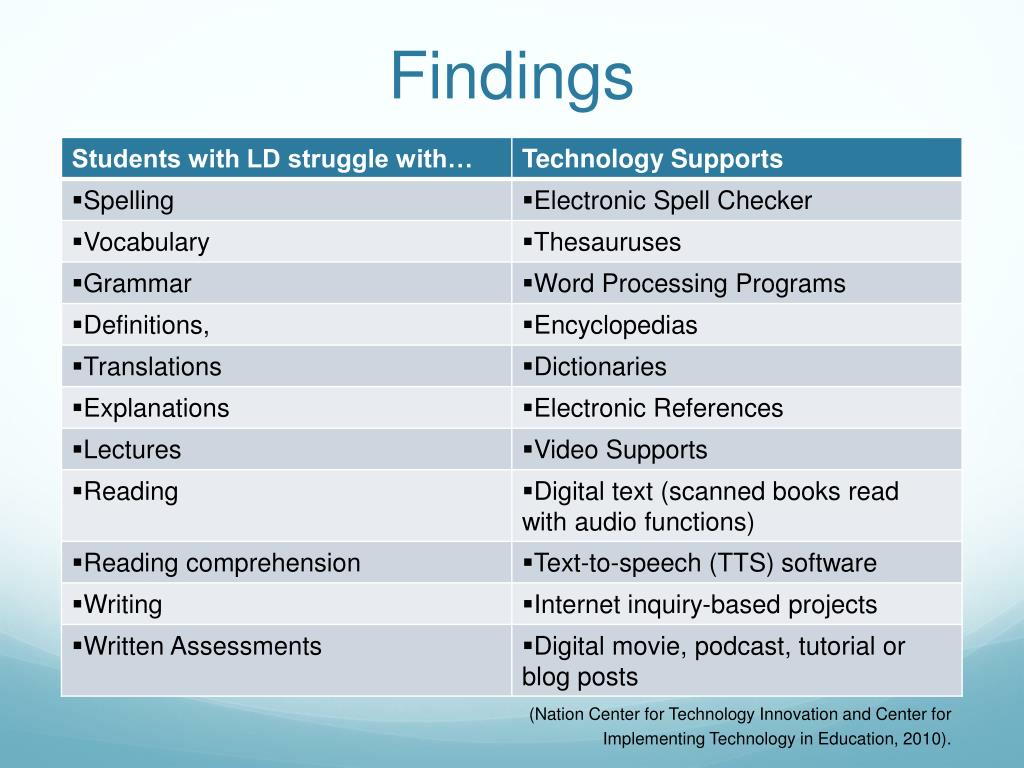 Findings

| Students with LD struggle with… | Technology Supports |
|---|---|
| ▪Spelling | ▪Electronic Spell Checker |
| ▪Vocabulary | ▪Thesauruses |
| ▪Grammar | ▪Word Processing Programs |
| ▪Definitions, | ▪Encyclopedias |
| ▪Translations | ▪Dictionaries |
| ▪Explanations | ▪Electronic References |
| ▪Lectures | ▪Video Supports |
| ▪Reading | ▪Digital text (scanned books read with audio functions) |
| ▪Reading comprehension | ▪Text-to-speech (TTS) software |
| ▪Writing | ▪Internet inquiry-based projects |
| ▪Written Assessments | ▪Digital movie, podcast, tutorial or blog posts |

(Nation Center for Technology Innovation and Center for Implementing Technology in Education, 2010).